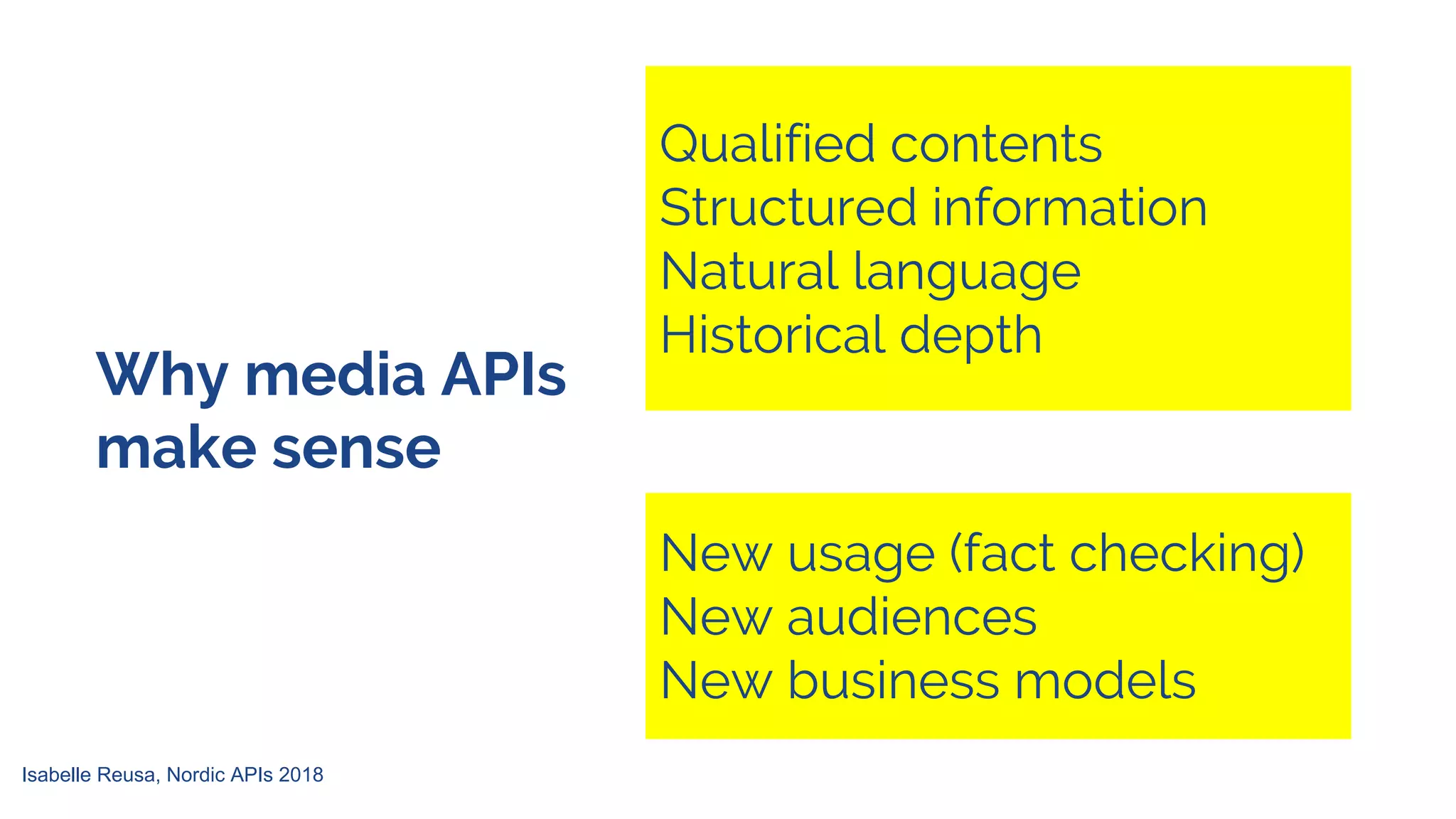 Why media APIs make sense

Qualified contents
Structured information
Natural language
Historical depth

New usage (fact checking)
New audiences
New business models

Isabelle Reusa, Nordic APIs 2018